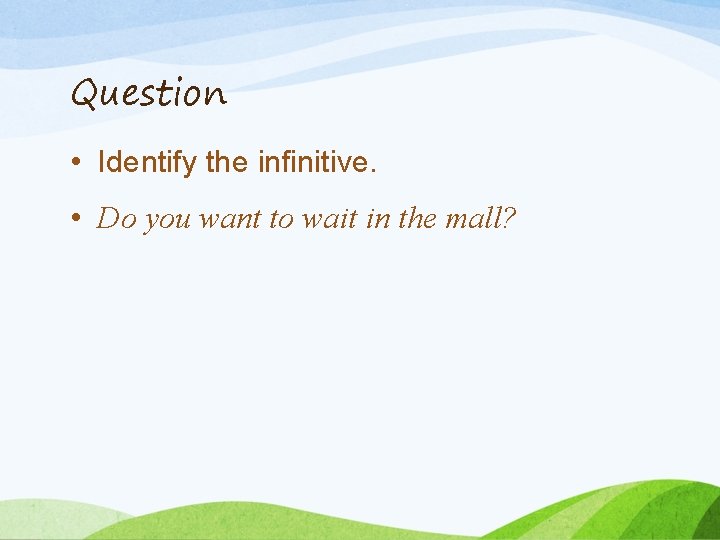 Question

• Identify the infinitive.

• Do you want to wait in the mall?